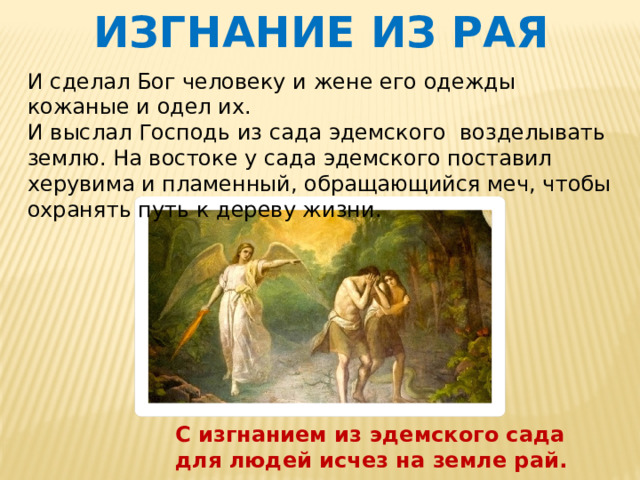 ИЗГНАНИЕ ИЗ РАЯ

И сделал Бог человеку и жене его одежды кожаные и одел их.
И выслал Господь из сада эдемского возделывать землю. На востоке у сада эдемского поставил херувима и пламенный, обращающийся меч, чтобы охранять путь к дереву жизни.

С изгнанием из эдемского сада для людей исчез на земле рай.